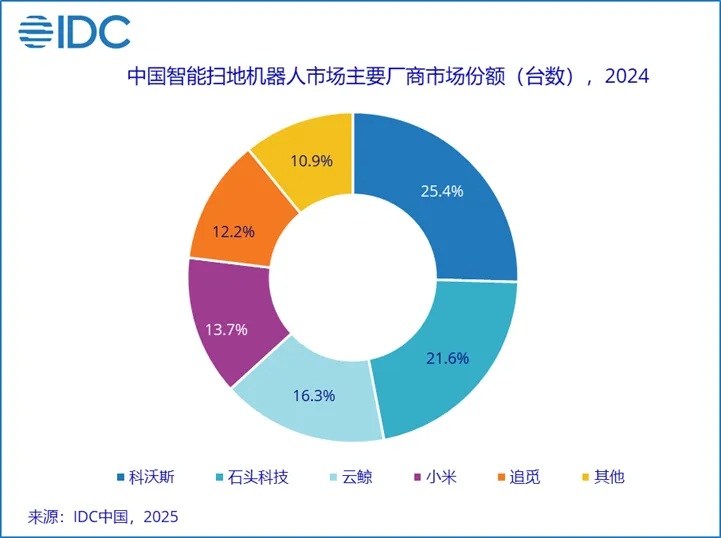 IDC

中国智能扫地机器人市场主要厂商市场份额（台数），2024

25.4%
21.6%
16.3%
13.7%
12.2%
10.9%

科沃斯 石头科技 云鲸 小米 追觅 其他

来源：IDC中国，2025